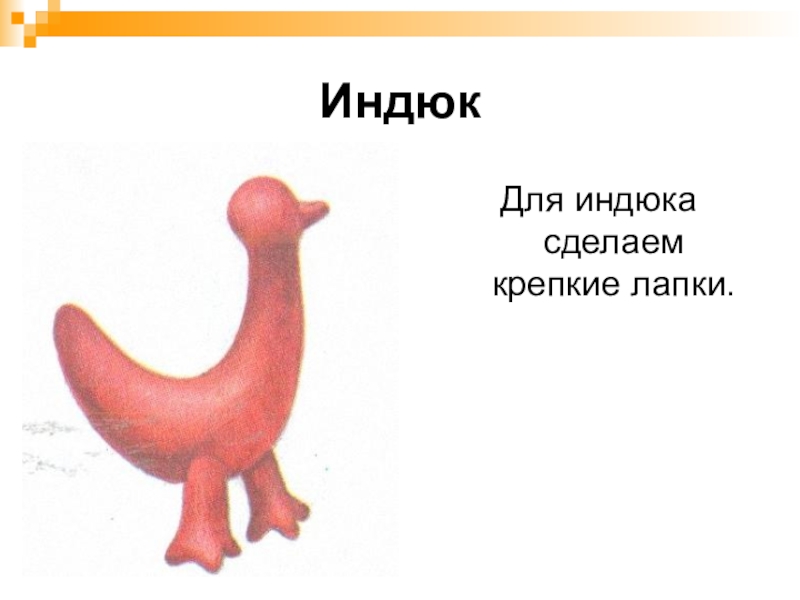 Индюк

Для индюка сделаем крепкие лапки.